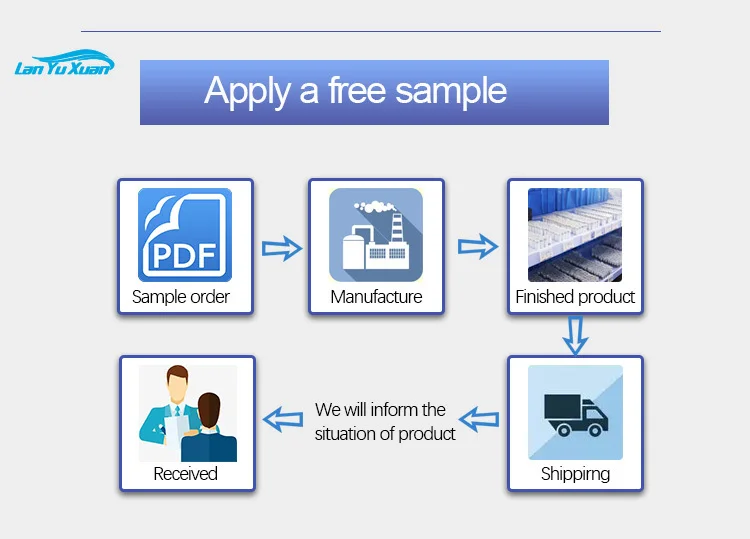 Lan Yu Xuan

Apply a free sample

PDF

Sample order

Manufacture

Finished product

Shippirng

We will inform the situation of product

Received